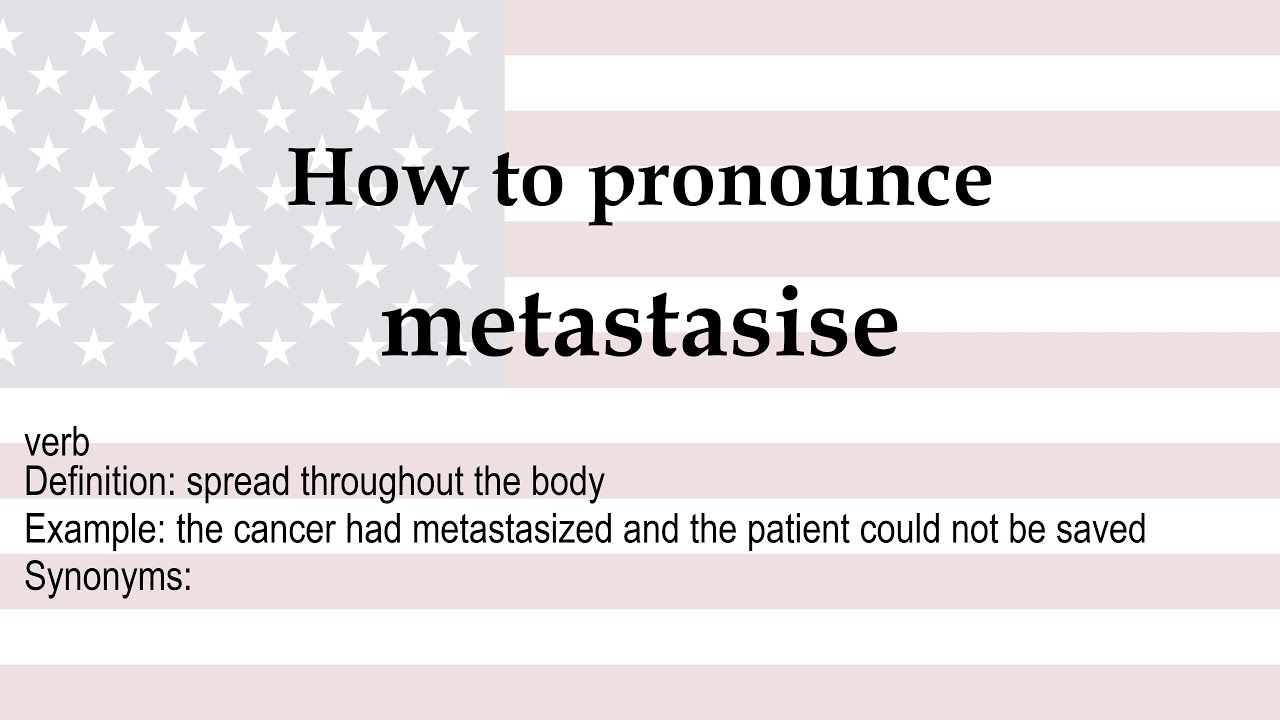 How to pronounce

metastasise

verb
Definition: spread throughout the body
Example: the cancer had metastasized and the patient could not be saved
Synonyms: